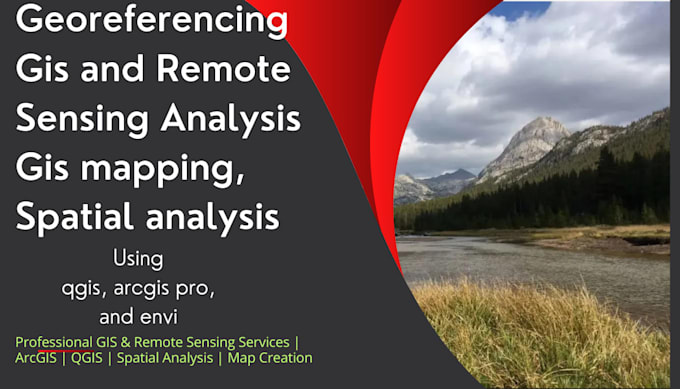 Georeferencing Gis and Remote Sensing Analysis Gis mapping, Spatial analysis

Using qgis, arcgis pro, and envi

Professional GIS & Remote Sensing Services | ArcGIS | QGIS | Spatial Analysis | Map Creation